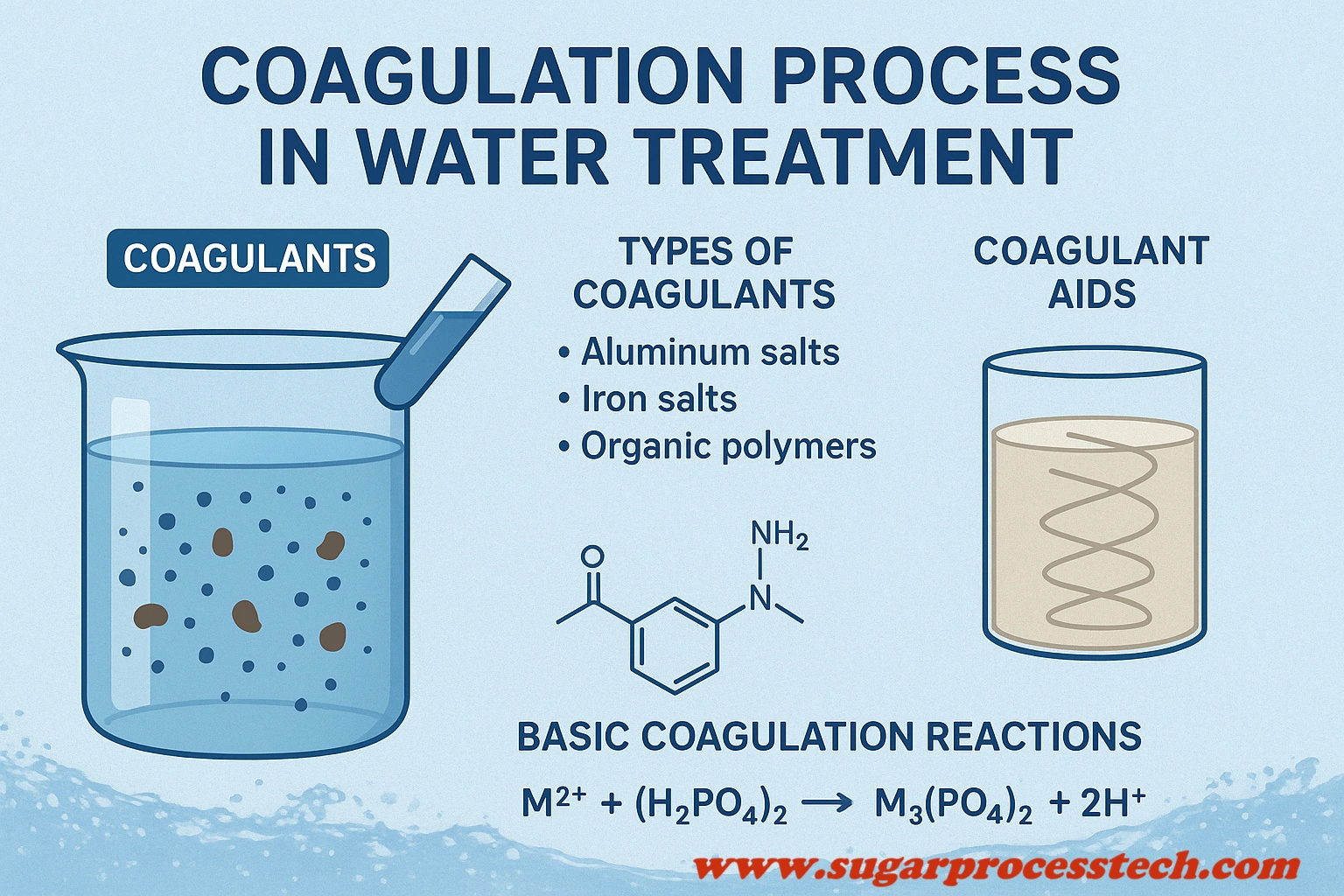 COAGULATION PROCESS IN WATER TREATMENT

COAGULANTS

TYPES OF COAGULANTS

• Aluminum salts
• Iron salts
• Organic polymers

COAGULANT AIDS

O

$NH_2$

N

BASIC COAGULATION REACTIONS

$M^{2+} + (H_2PO_4)_2 \longrightarrow M_3(PO_4)_2 + 2H^+$

www.sugarprocesstech.com